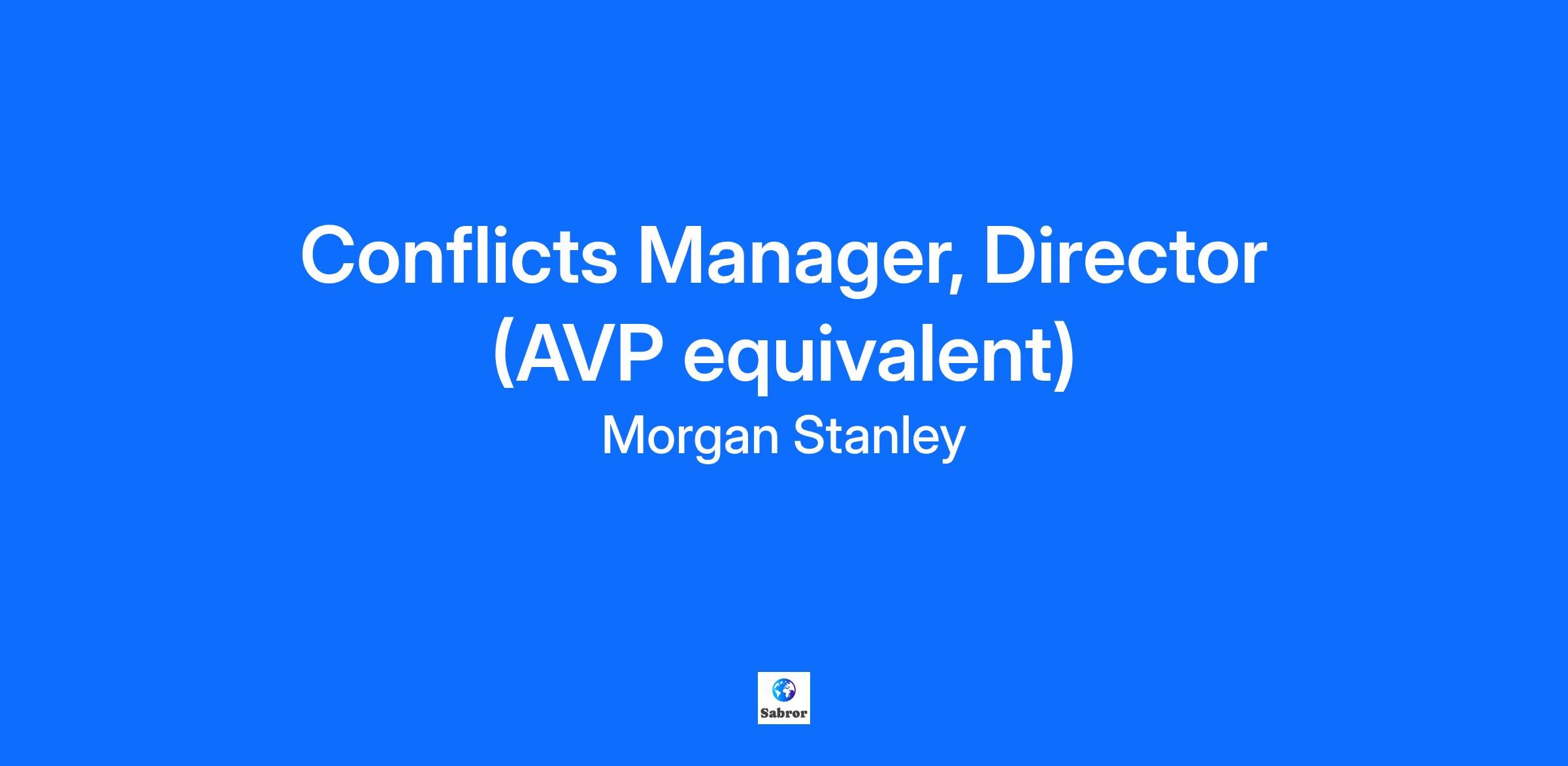 Conflicts Manager, Director (AVP equivalent)

Morgan Stanley

Sabror